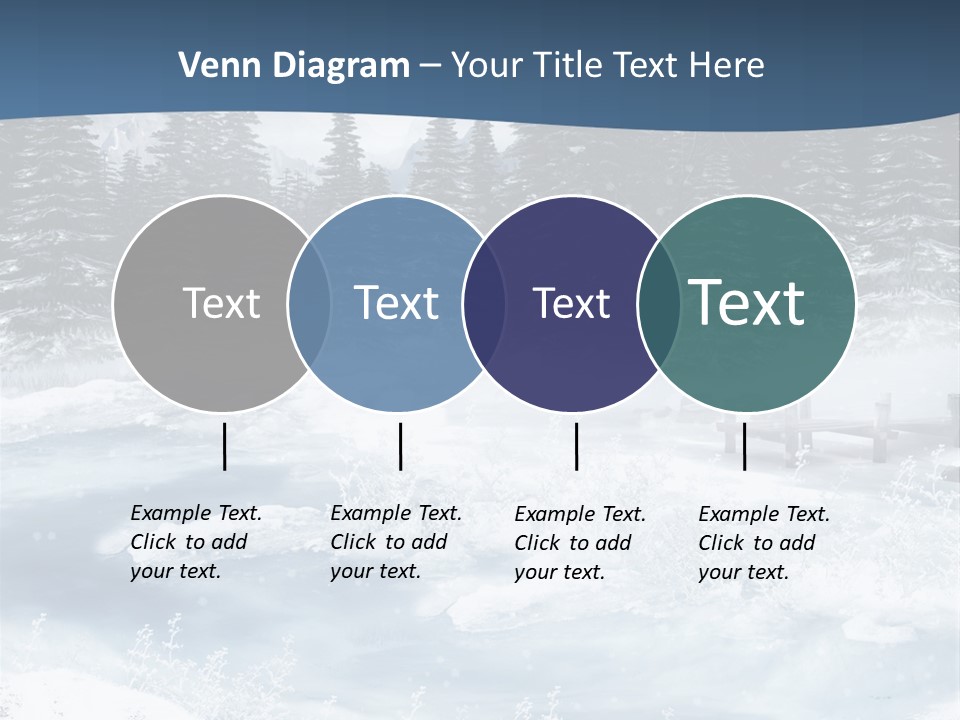 Venn Diagram – Your Title Text Here

Text

Text

Text

Text

Example Text. Click to add your text.

Example Text. Click to add your text.

Example Text. Click to add your text.

Example Text. Click to add your text.